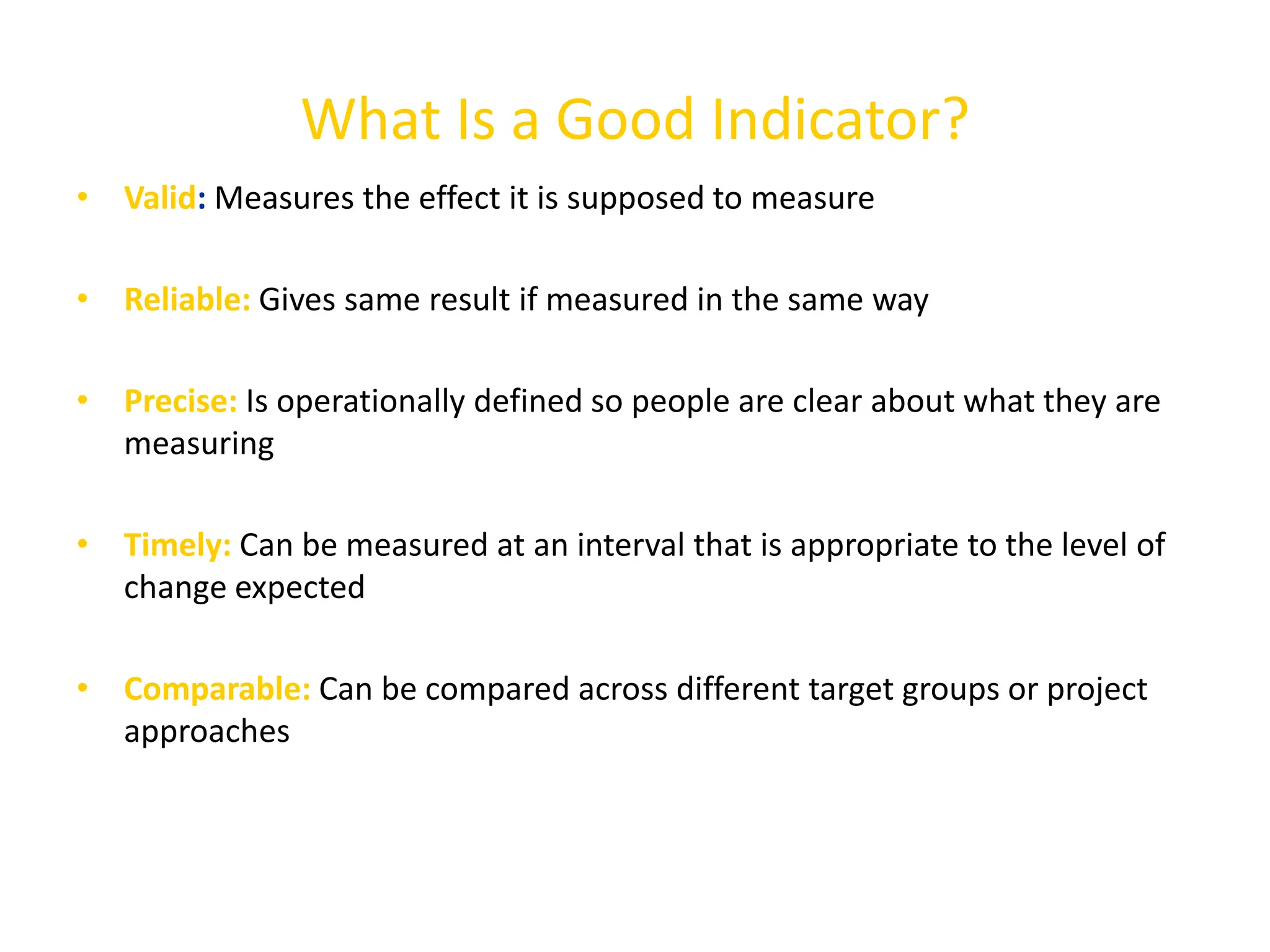 What Is a Good Indicator?

• Valid: Measures the effect it is supposed to measure

• Reliable: Gives same result if measured in the same way

• Precise: Is operationally defined so people are clear about what they are measuring

• Timely: Can be measured at an interval that is appropriate to the level of change expected

• Comparable: Can be compared across different target groups or project approaches